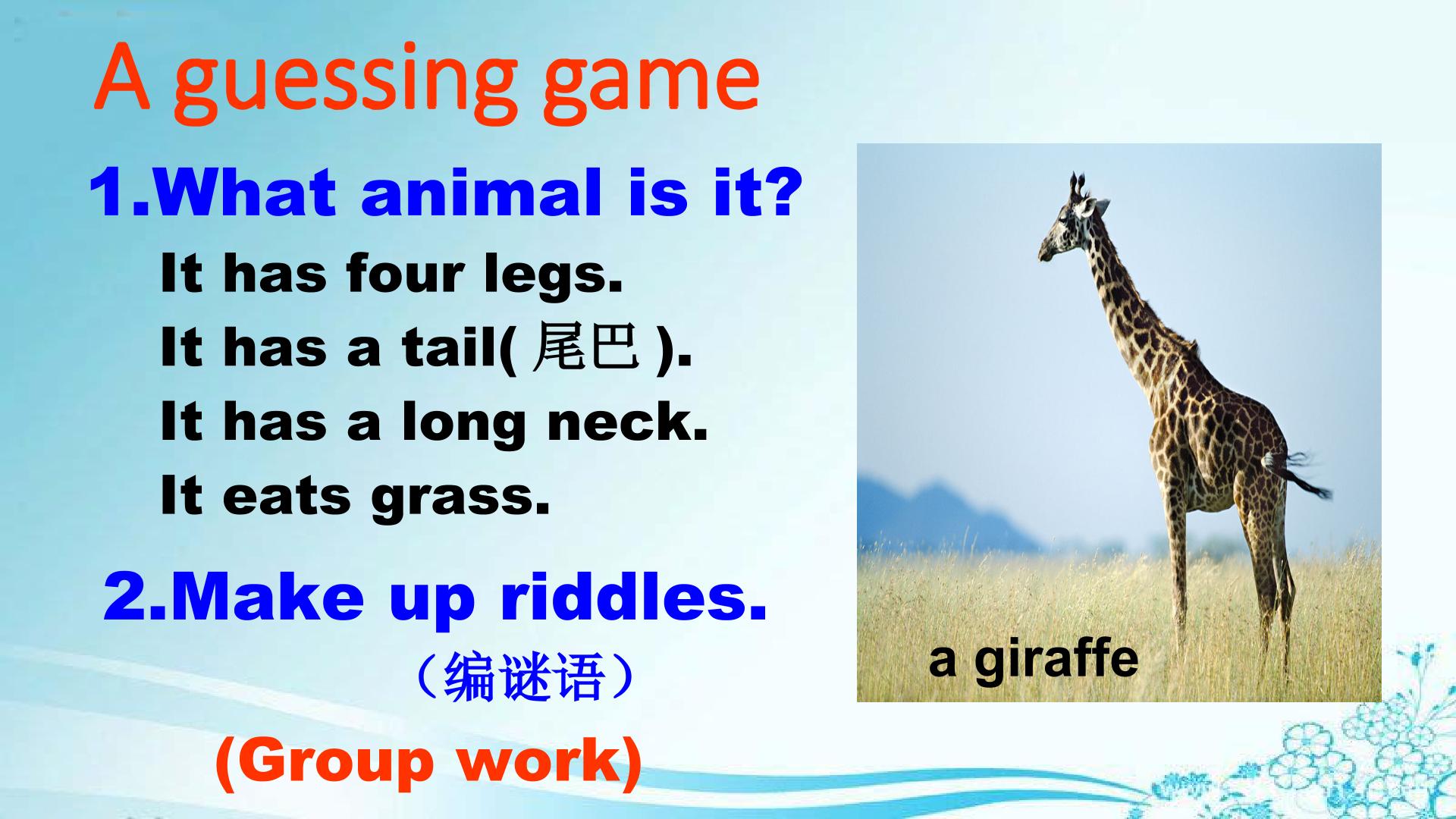 A guessing game

1.What animal is it?

It has four legs.
It has a tail( 尾巴 ).
It has a long neck.
It eats grass.

2.Make up riddles.
（编谜语）

(Group work)

a giraffe